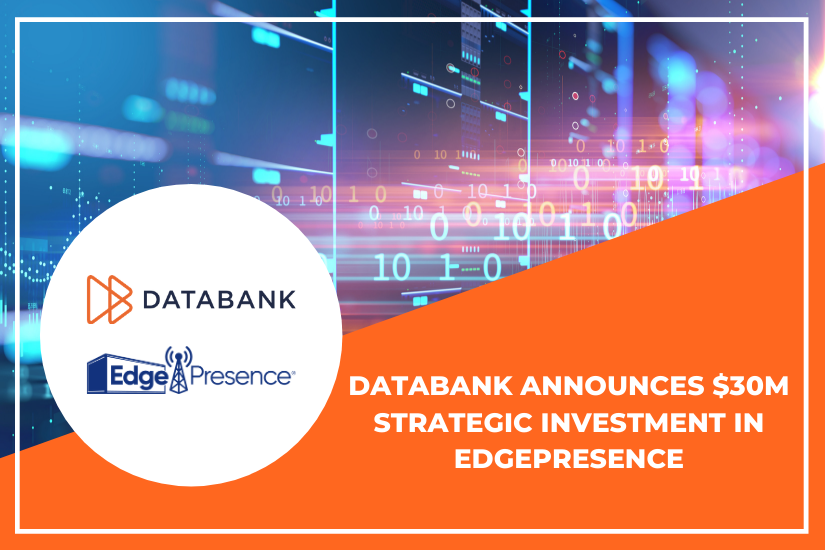 DATABANK

Edge Presence

DATABANK ANNOUNCES $30M STRATEGIC INVESTMENT IN EDGEPRESENCE